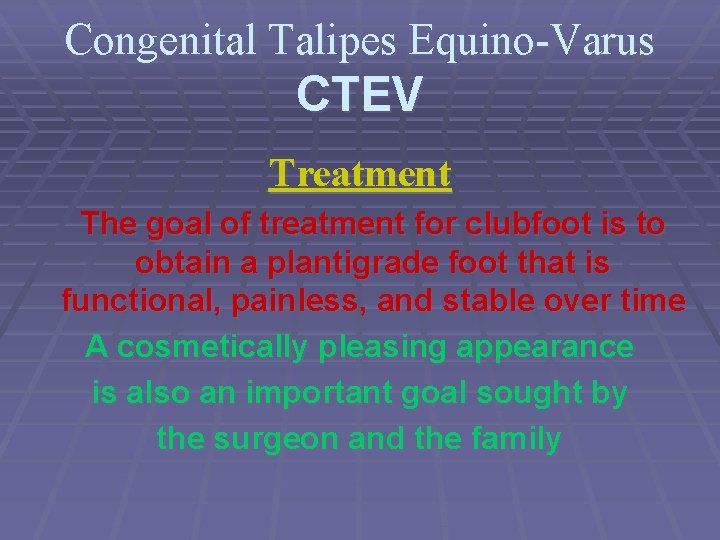 Congenital Talipes Equino-Varus
CTEV

Treatment

The goal of treatment for clubfoot is to obtain a plantigrade foot that is functional, painless, and stable over time

A cosmetically pleasing appearance is also an important goal sought by the surgeon and the family